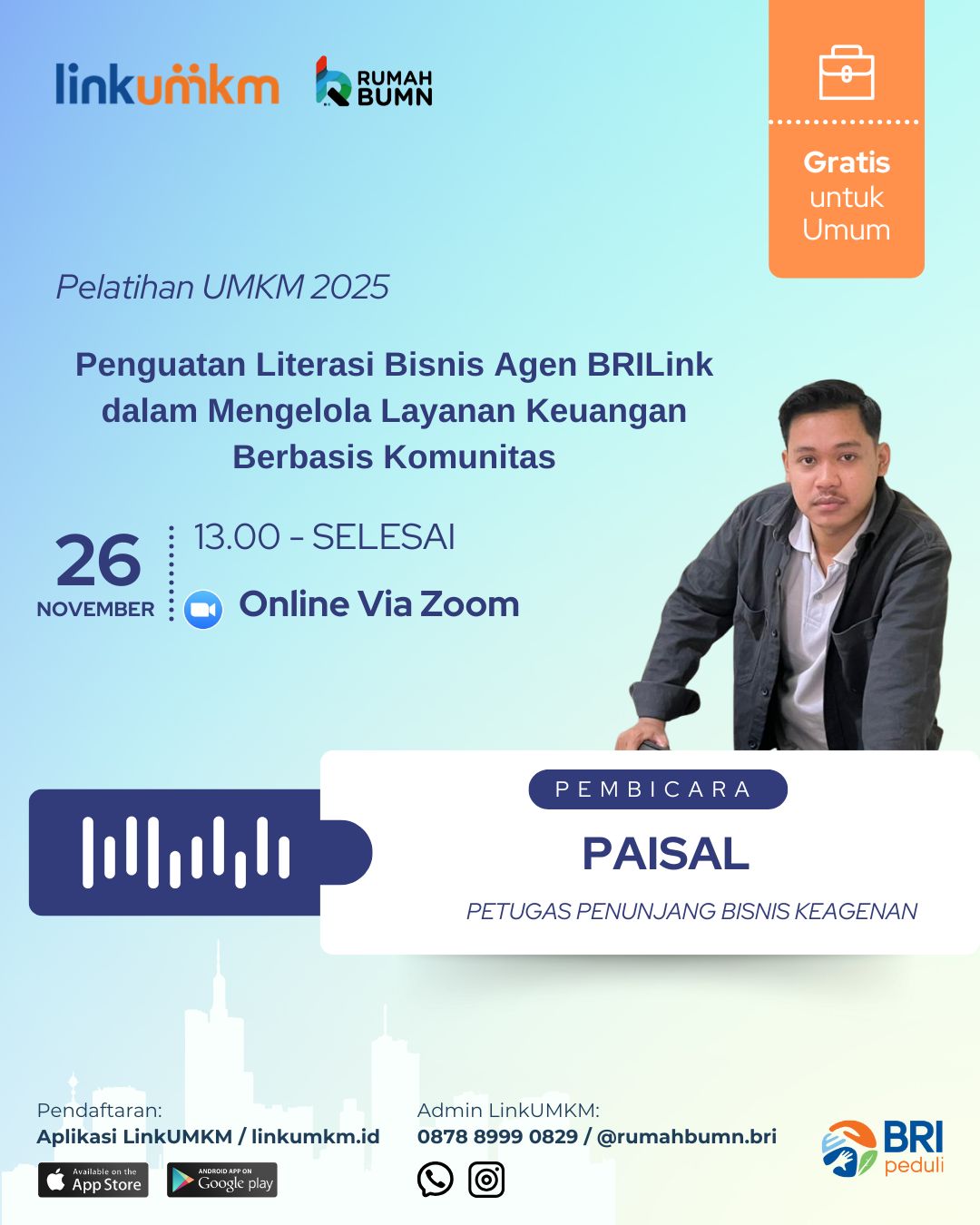 linkumkm

RUMAH BUMN

Gratis untuk Umum

Pelatihan UMKM 2025

Penguatan Literasi Bisnis Agen BRILink dalam Mengelola Layanan Keuangan Berbasis Komunitas

26 NOVEMBER

13.00 - SELESAI

Online Via Zoom

PEMBICARA

PAISAL

PETUGAS PENUNJANG BISNIS KEAGENAN

Pendaftaran:
Aplikasi LinkUMKM / linkumkm.id

Available on the App Store

ANDROID APP ON Google play

Admin LinkUMKM:
0878 8999 0829 / @rumahbumn.bri

BRI peduli